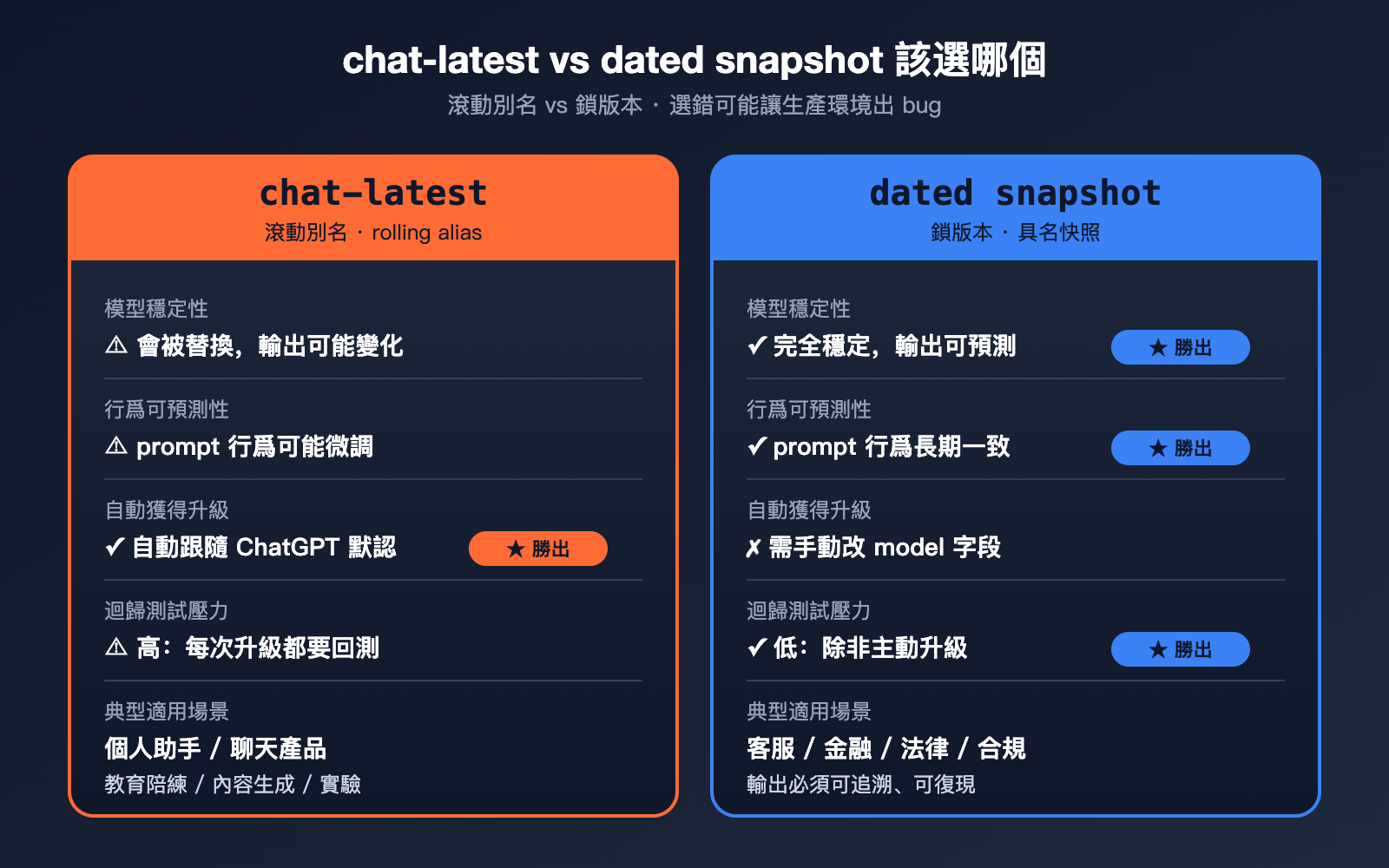 chat-latest vs dated snapshot 該選哪個

滾動別名 vs 鎖版本 · 選錯可能讓生產環境出 bug

chat-latest
滾動別名 · rolling alias

模型穩定性
⚠ 會被替換，輸出可能變化

行爲可預測性
⚠ prompt 行爲可能微調

自動獲得升級
✓ 自動跟隨 ChatGPT 默認 ★ 勝出

迴歸測試壓力
⚠ 高：每次升級都要回測

典型適用場景
個人助手 / 聊天產品
教育陪練 / 內容生成 / 實驗

dated snapshot
鎖版本 · 具名快照

模型穩定性
✓ 完全穩定，輸出可預測 ★ 勝出

行爲可預測性
✓ prompt 行爲長期一致 ★ 勝出

自動獲得升級
✗ 需手動改 model 字段

迴歸測試壓力
✓ 低：除非主動升級 ★ 勝出

典型適用場景
客服 / 金融 / 法律 / 合規
輸出必須可追溯、可復現